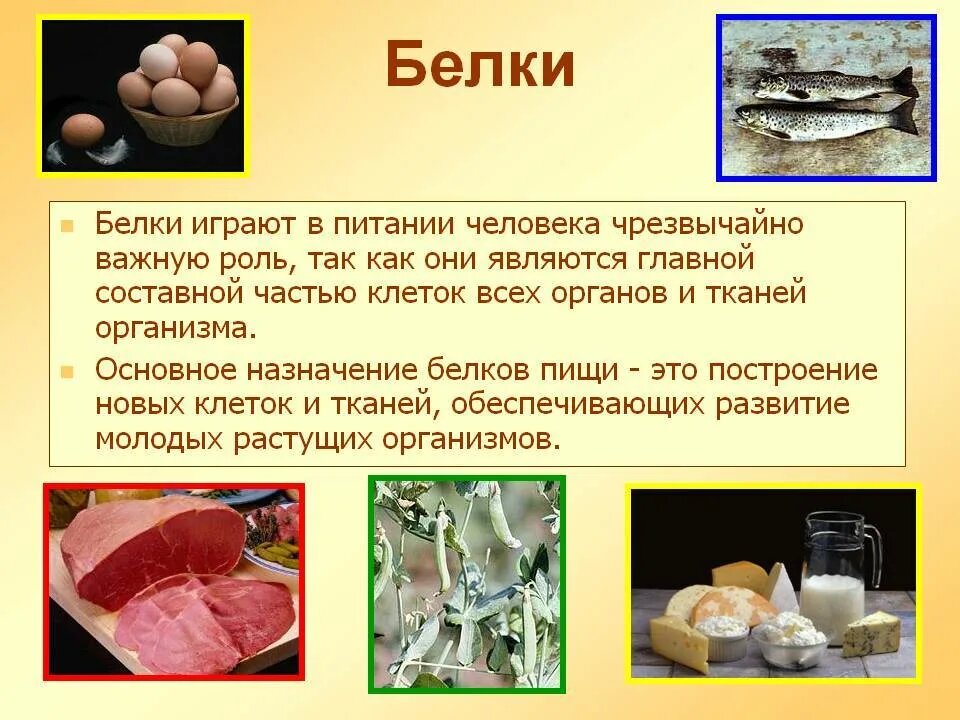 Белки

Белки играют в питании человека чрезвычайно важную роль, так как они являются главной составной частью клеток всех органов и тканей организма.

Основное назначение белков пищи - это построение новых клеток и тканей, обеспечивающих развитие молодых растущих организмов.